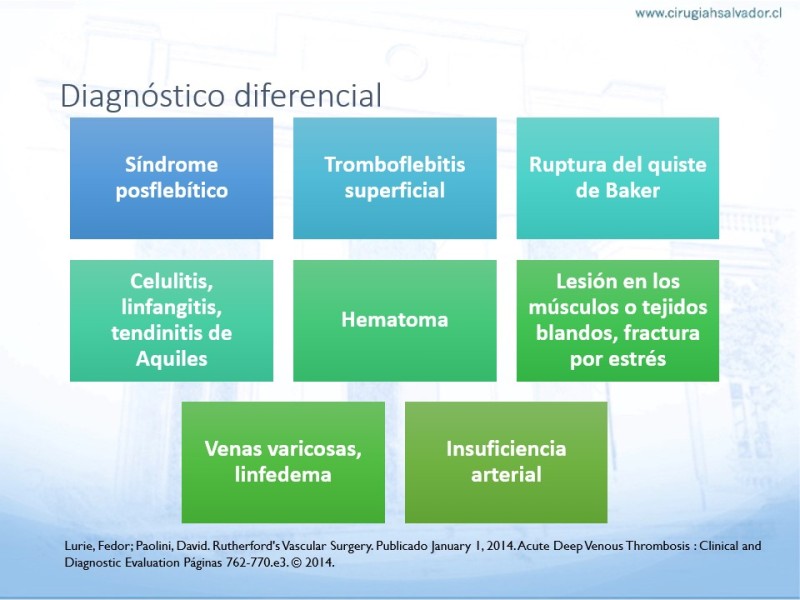 www.cirugiahsalvador.cl

Diagnóstico diferencial

Síndrome posflebítico

Tromboflebitis superficial

Ruptura del quiste de Baker

Celulitis, linfangitis, tendinitis de Aquiles

Hematoma

Lesión en los músculos o tejidos blandos, fractura por estrés

Venas varicosas, linfedema

Insuficiencia arterial

Lurie, Fedor; Paolini, David. Rutherford's Vascular Surgery. Publicado January 1, 2014. Acute Deep Venous Thrombosis : Clinical and Diagnostic Evaluation Páginas 762-770.e3. © 2014.